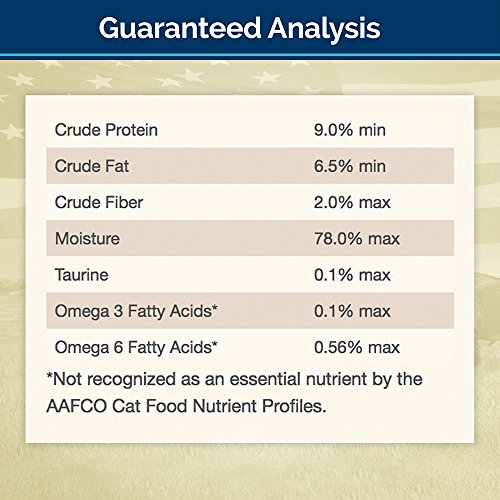 Guaranteed Analysis

| | |
|---|---|
| Crude Protein | 9.0% min |
| Crude Fat | 6.5% min |
| Crude Fiber | 2.0% max |
| Moisture | 78.0% max |
| Taurine | 0.1% max |
| Omega 3 Fatty Acids* | 0.1% max |
| Omega 6 Fatty Acids* | 0.56% max |

*Not recognized as an essential nutrient by the AAFCO Cat Food Nutrient Profiles.